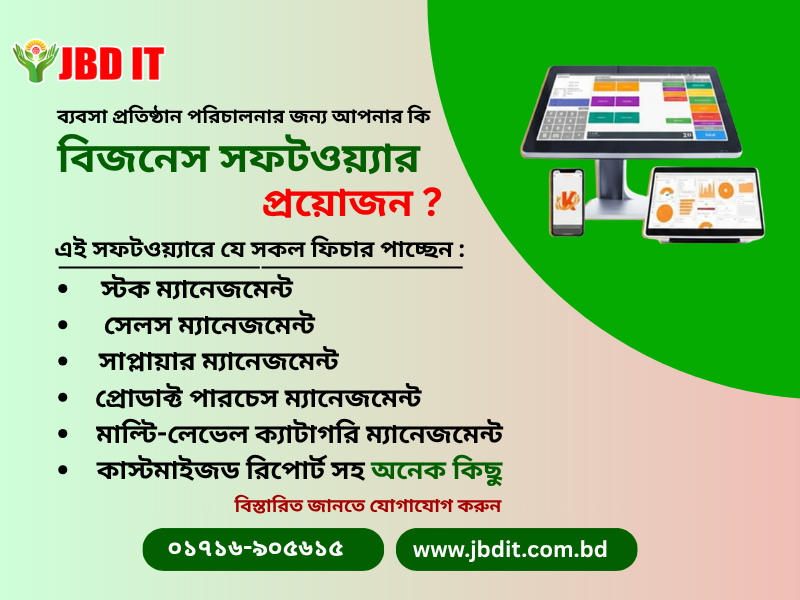 JBD IT

ব্যবসা প্রতিষ্ঠান পরিচালনার জন্য আপনার কি
বিজনেস সফটওয়্যার
প্রয়োজন ?

এই সফটওয়্যারে যে সকল ফিচার পাচ্ছেন :
• স্টক ম্যানেজমেন্ট
• সেলস ম্যানেজমেন্ট
• সাপ্লায়ার ম্যানেজমেন্ট
• প্রোডাক্ট পারচেস ম্যানেজমেন্ট
• মাল্টি-লেভেল ক্যাটাগরি ম্যানেজমেন্ট
• কাস্টমাইজড রিপোর্ট সহ অনেক কিছু

বিস্তারিত জানতে যোগাযোগ করুন

০১৭১৬-৯০৫৬১৫

www.jbdit.com.bd